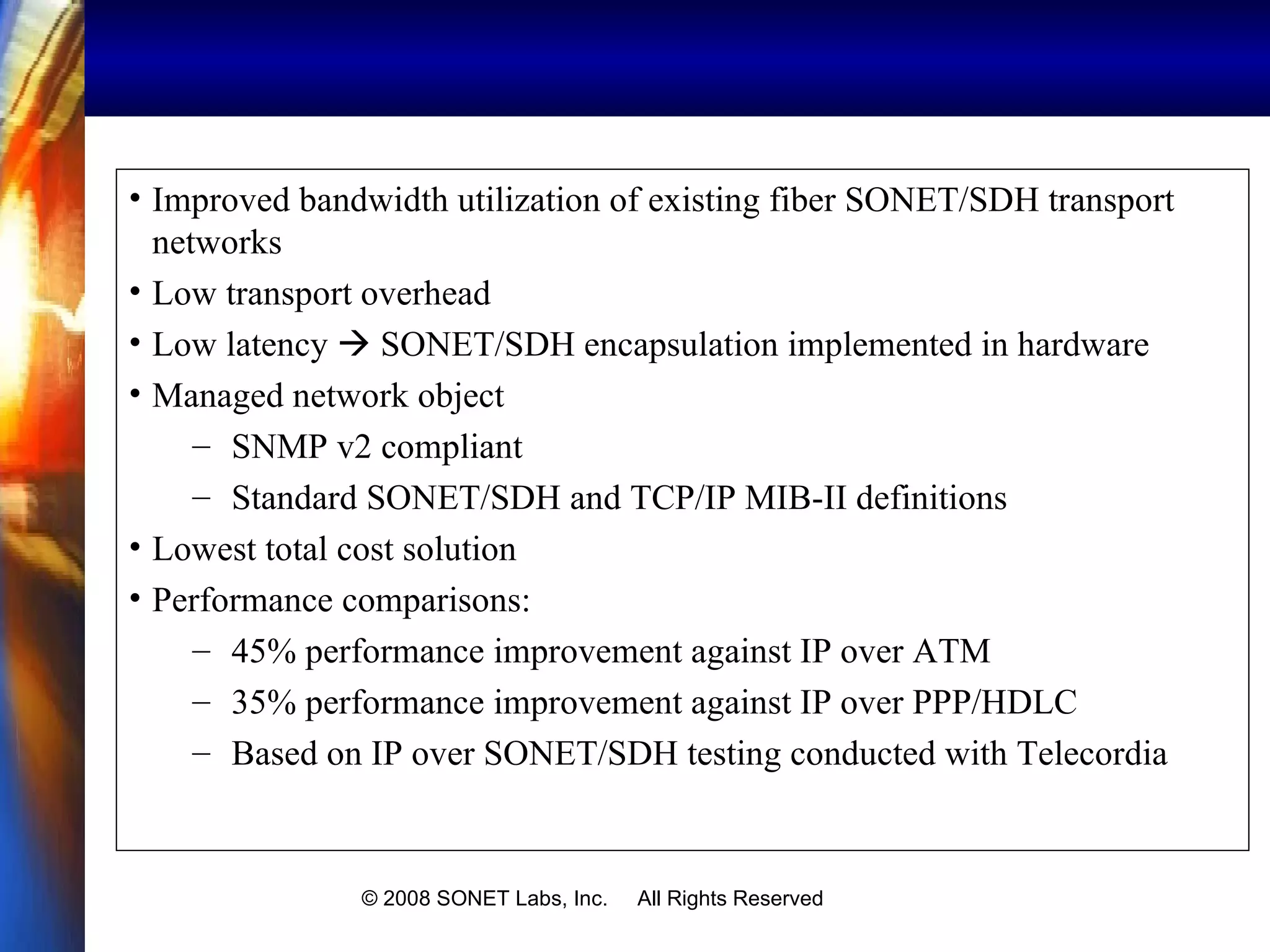 • Improved bandwidth utilization of existing fiber SONET/SDH transport networks
• Low transport overhead
• Low latency → SONET/SDH encapsulation implemented in hardware
• Managed network object
– SNMP v2 compliant
– Standard SONET/SDH and TCP/IP MIB-II definitions
• Lowest total cost solution
• Performance comparisons:
– 45% performance improvement against IP over ATM
– 35% performance improvement against IP over PPP/HDLC
– Based on IP over SONET/SDH testing conducted with Telecordia

© 2008 SONET Labs, Inc. All Rights Reserved